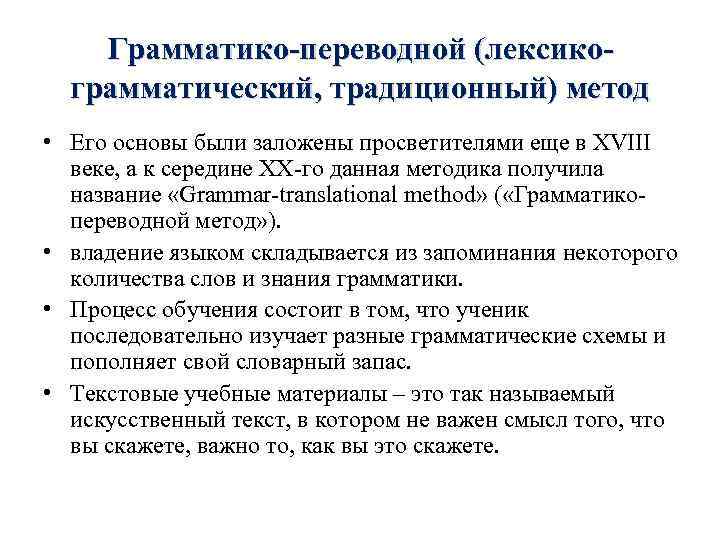 Грамматико-переводной (лексико-грамматический, традиционный) метод

• Его основы были заложены просветителями еще в XVIII веке, а к середине XX-го данная методика получила название «Grammar-translational method» («Грамматико-переводной метод»).

• владение языком складывается из запоминания некоторого количества слов и знания грамматики.

• Процесс обучения состоит в том, что ученик последовательно изучает разные грамматические схемы и пополняет свой словарный запас.

• Текстовые учебные материалы – это так называемый искусственный текст, в котором не важен смысл того, что вы скажете, важно то, как вы это скажете.